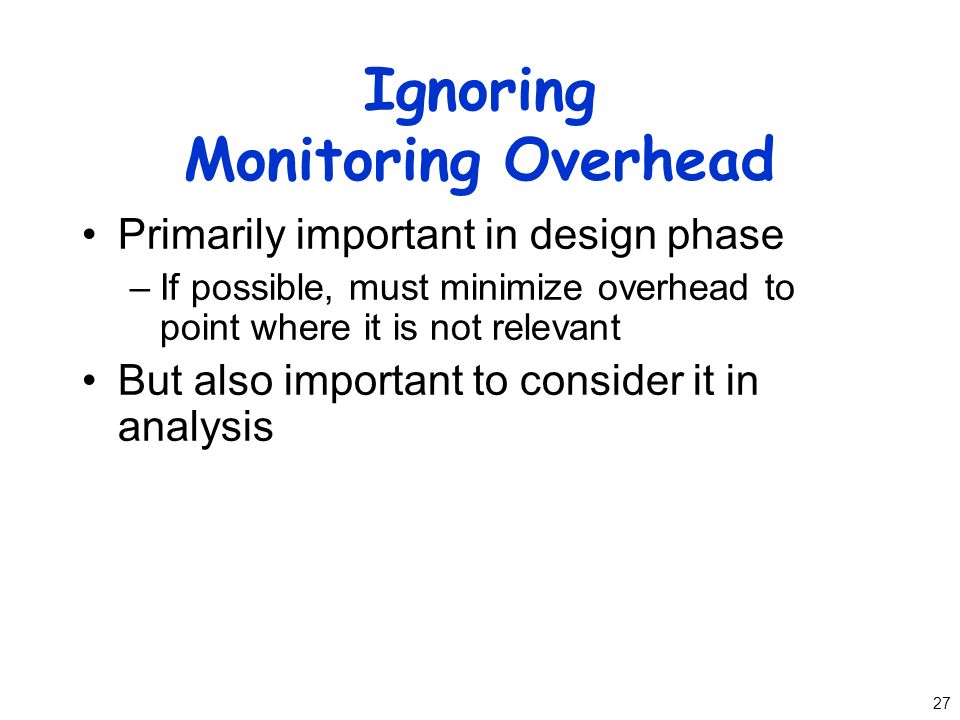 Ignoring
Monitoring Overhead

• Primarily important in design phase
– If possible, must minimize overhead to point where it is not relevant
• But also important to consider it in analysis

27